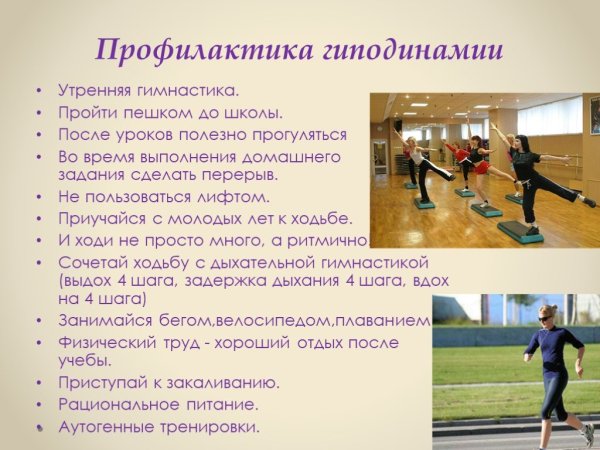 Профилактика гиподинамии

• Утренняя гимнастика.
• Пройти пешком до школы.
• После уроков полезно прогуляться
• Во время выполнения домашнего задания сделать перерыв.
• Не пользоваться лифтом.
• Приучайся с молодых лет к ходьбе.
• И ходи не просто много, а ритмично.
• Сочетай ходьбу с дыхательной гимнастикой (выдох 4 шага, задержка дыхания 4 шага, вдох на 4 шага)
• Занимайся бегом,велосипедом,плаванием
• Физический труд - хороший отдых после учебы.
• Приступай к закаливанию.
• Рациональное питание.
• Аутогенные тренировки.